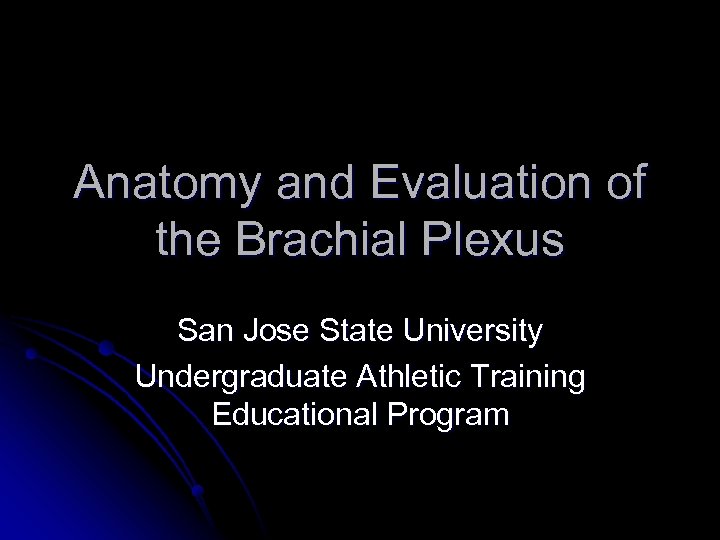 Anatomy and Evaluation of the Brachial Plexus

San Jose State University

Undergraduate Athletic Training Educational Program